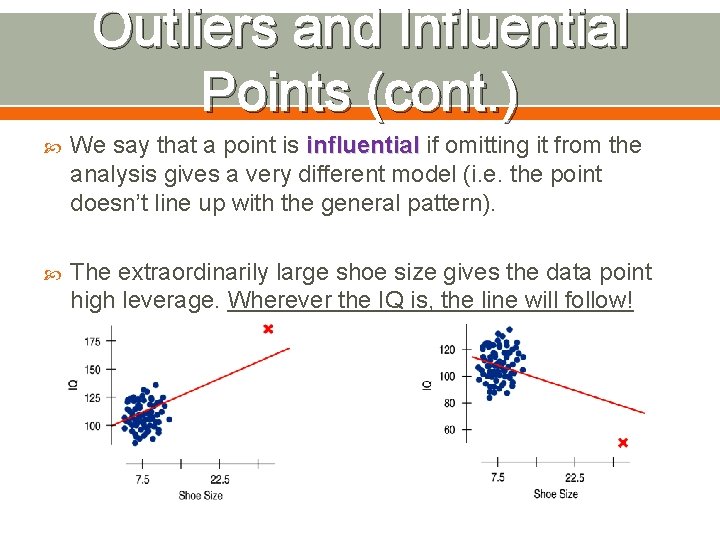 Outliers and Influential Points (cont.)

We say that a point is influential if omitting it from the analysis gives a very different model (i.e. the point doesn't line up with the general pattern).

The extraordinarily large shoe size gives the data point high leverage. Wherever the IQ is, the line will follow!

175
150
125
100
IQ
7.5
22.5
Shoe Size

120
100
80
60
IQ
7.5
22.5
Shoe Size